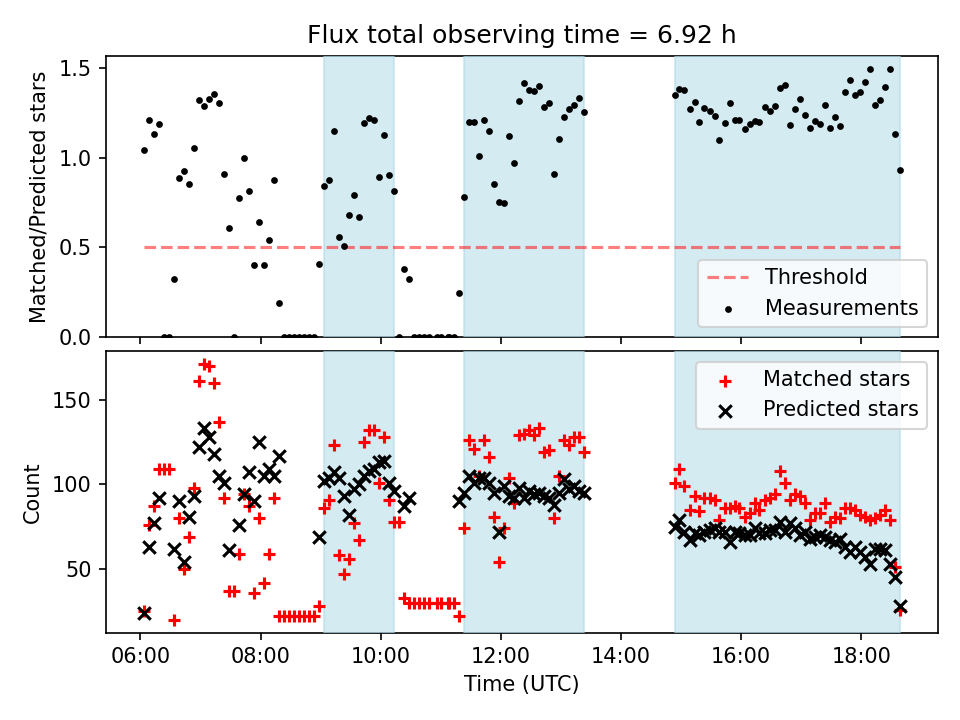 Flux total observing time = 6.92 h

Matched/Predicted stars

1.5
1.0
0.5
0.0

Threshold
Measurements

Count

150
100
50

Matched stars
Predicted stars

06:00
08:00
10:00
12:00
14:00
16:00
18:00

Time (UTC)